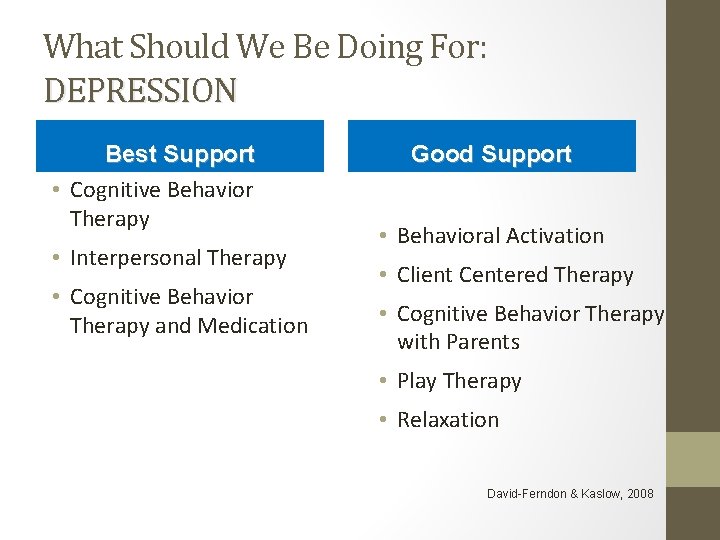 What Should We Be Doing For: DEPRESSION

Best Support

• Cognitive Behavior Therapy
• Interpersonal Therapy
• Cognitive Behavior Therapy and Medication

Good Support

• Behavioral Activation
• Client Centered Therapy
• Cognitive Behavior Therapy with Parents
• Play Therapy
• Relaxation

David-Ferndon & Kaslow, 2008